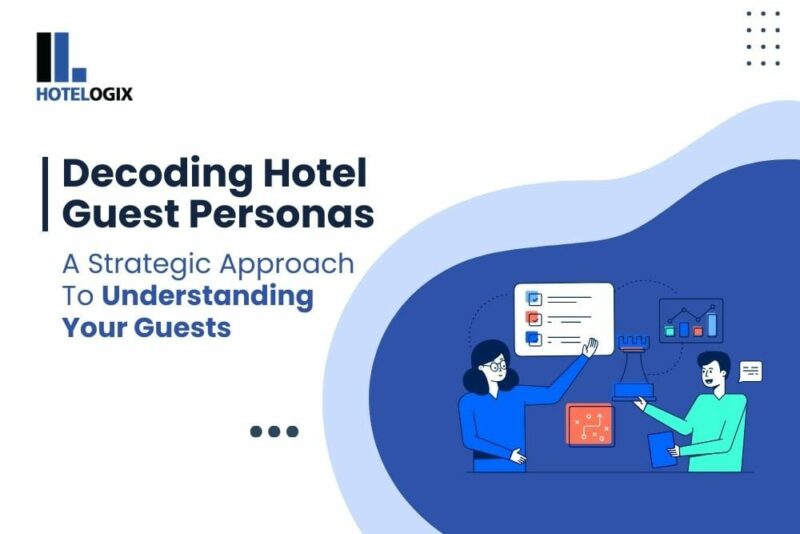 HOTELOGIX

Decoding Hotel Guest Personas

A Strategic Approach To Understanding Your Guests